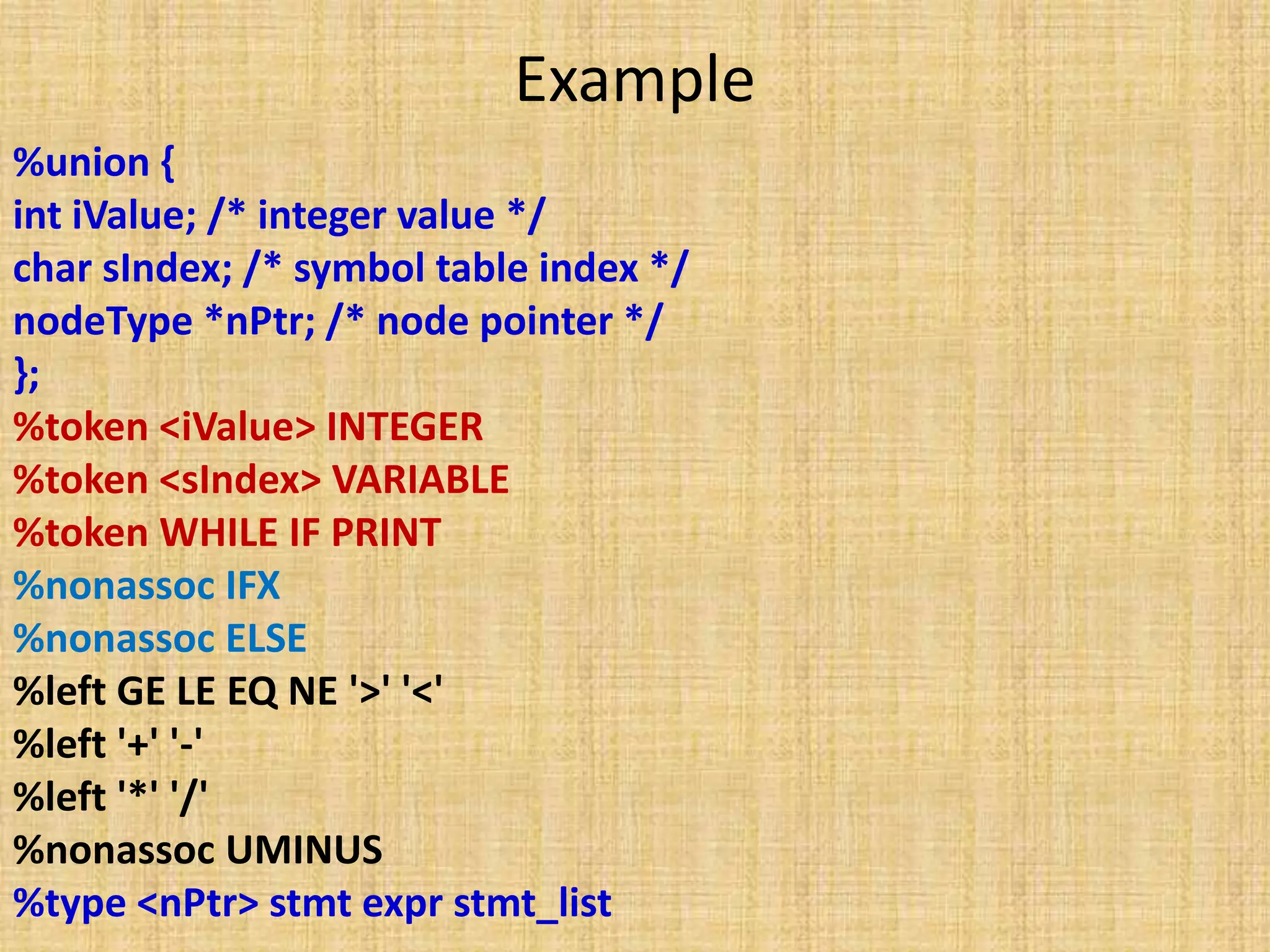 Example

%union {
int iValue; /* integer value */
char sIndex; /* symbol table index */
nodeType *nPtr; /* node pointer */
};
%token <iValue> INTEGER
%token <sIndex> VARIABLE
%token WHILE IF PRINT
%nonassoc IFX
%nonassoc ELSE
%left GE LE EQ NE '>' '<'
%left '+' '-'
%left '*' '/'
%nonassoc UMINUS
%type <nPtr> stmt expr stmt_list